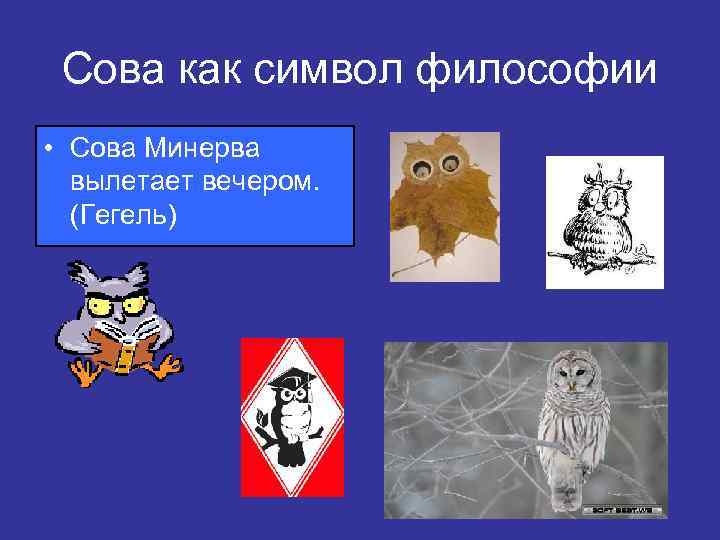 Сова как символ философии

• Сова Минерва вылетает вечером. (Гегель)

SOFT BEST.WS